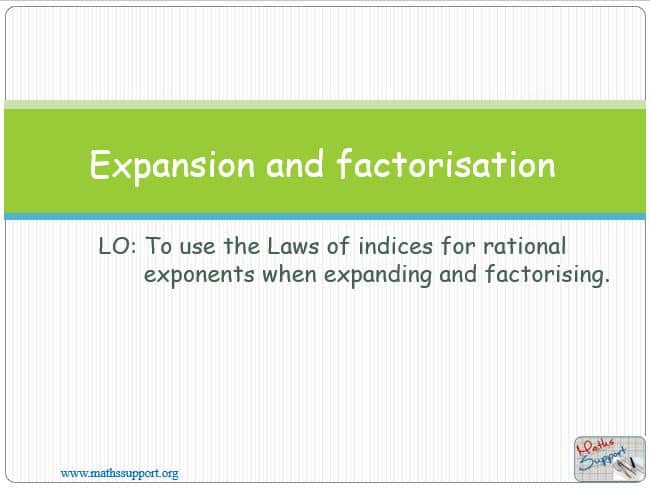 Expansion and factorisation

LO: To use the Laws of indices for rational exponents when expanding and factorising.

www.mathssupport.org

Maths Support